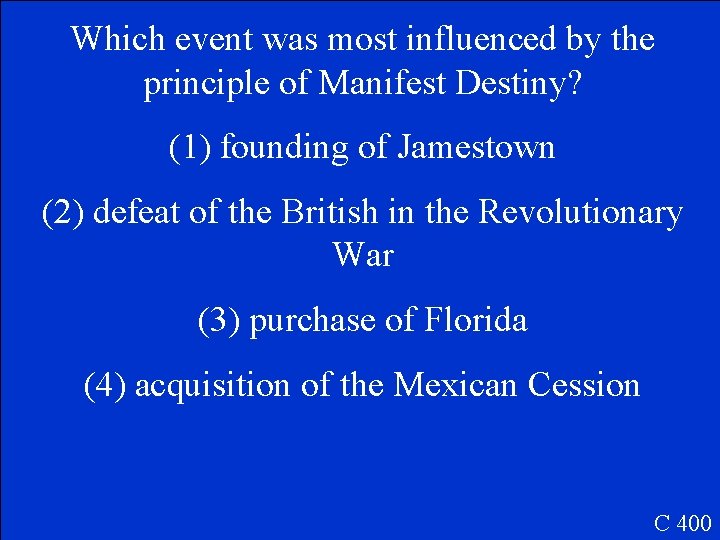 Which event was most influenced by the principle of Manifest Destiny?

(1) founding of Jamestown

(2) defeat of the British in the Revolutionary War

(3) purchase of Florida

(4) acquisition of the Mexican Cession

C 400